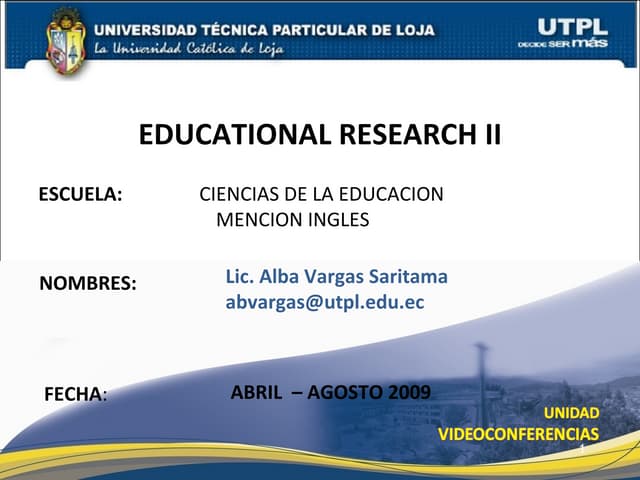 UNIVERSIDAD TÉCNICA PARTICULAR DE LOJA
La Universidad Católica de Loja

UTPL
DECIDE SER más

EDUCATIONAL RESEARCH II

ESCUELA: CIENCIAS DE LA EDUCACION MENCION INGLES

NOMBRES: Lic. Alba Vargas Saritama
abvargas@utpl.edu.ec

FECHA: ABRIL – AGOSTO 2009

UNIDAD
VIDEOCONFERENCIAS

1